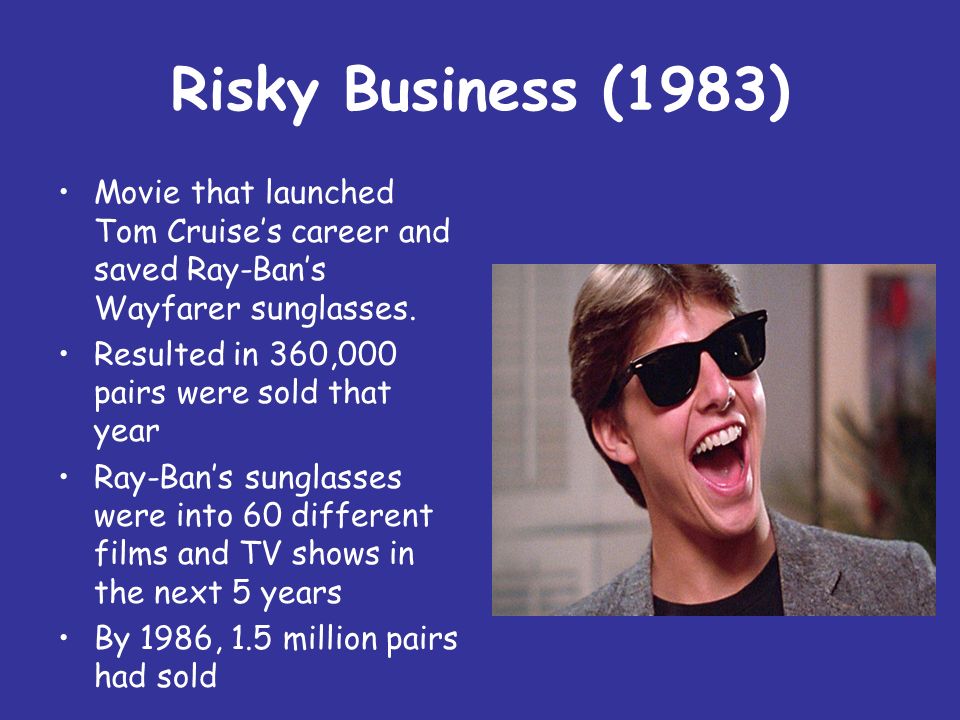 Risky Business (1983)

• Movie that launched Tom Cruise's career and saved Ray-Ban's Wayfarer sunglasses.
• Resulted in 360,000 pairs were sold that year
• Ray-Ban's sunglasses were into 60 different films and TV shows in the next 5 years
• By 1986, 1.5 million pairs had sold